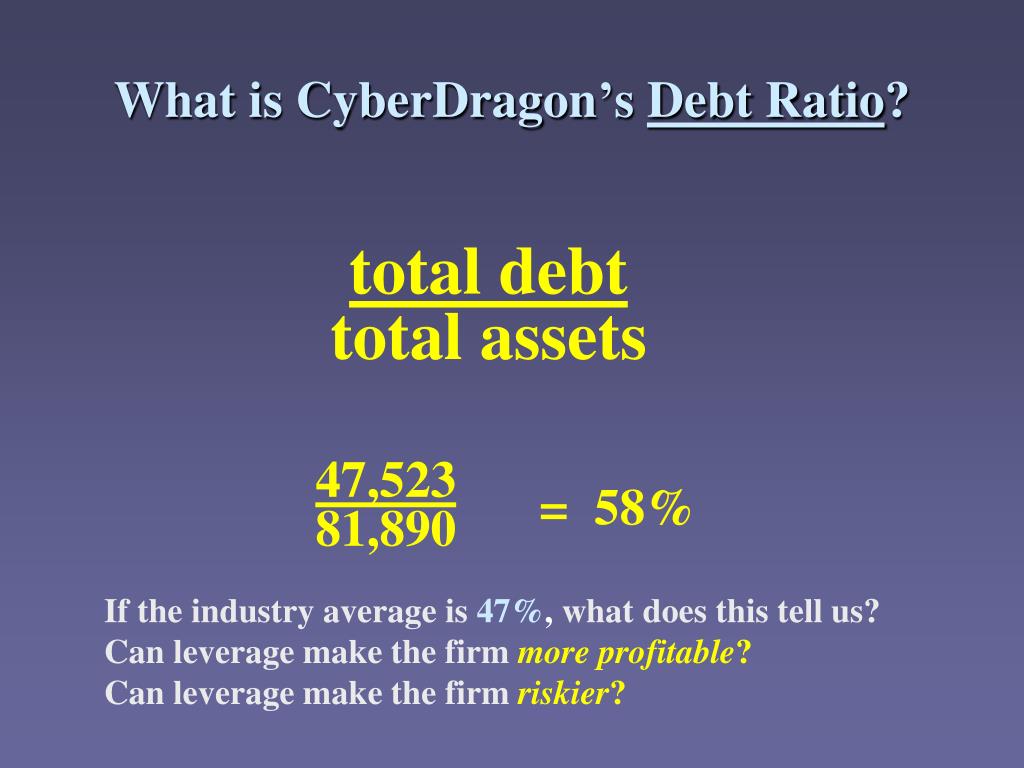 What is CyberDragon's Debt Ratio?

$\frac{\text{total debt}}{\text{total assets}}$

$\frac{47,523}{81,890} = 58\%$

If the industry average is 47%, what does this tell us?
Can leverage make the firm more profitable?
Can leverage make the firm riskier?